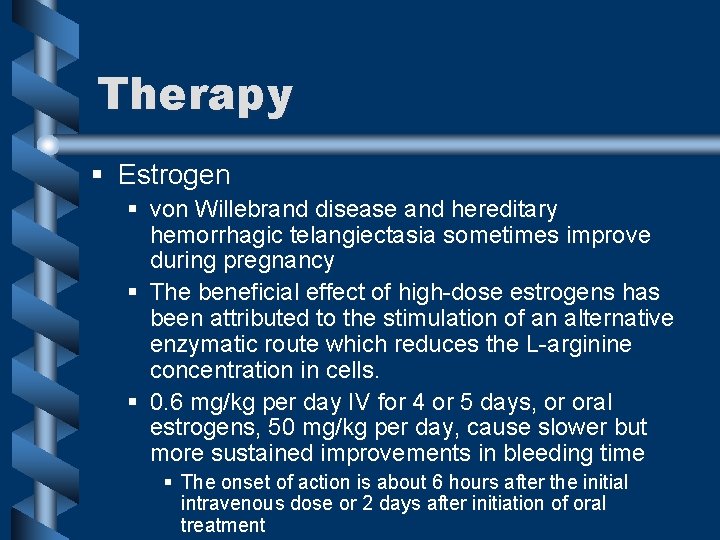 Therapy

▪ Estrogen

▪ von Willebrand disease and hereditary hemorrhagic telangiectasia sometimes improve during pregnancy

▪ The beneficial effect of high-dose estrogens has been attributed to the stimulation of an alternative enzymatic route which reduces the L-arginine concentration in cells.

▪ 0.6 mg/kg per day IV for 4 or 5 days, or oral estrogens, 50 mg/kg per day, cause slower but more sustained improvements in bleeding time

▪ The onset of action is about 6 hours after the initial intravenous dose or 2 days after initiation of oral treatment